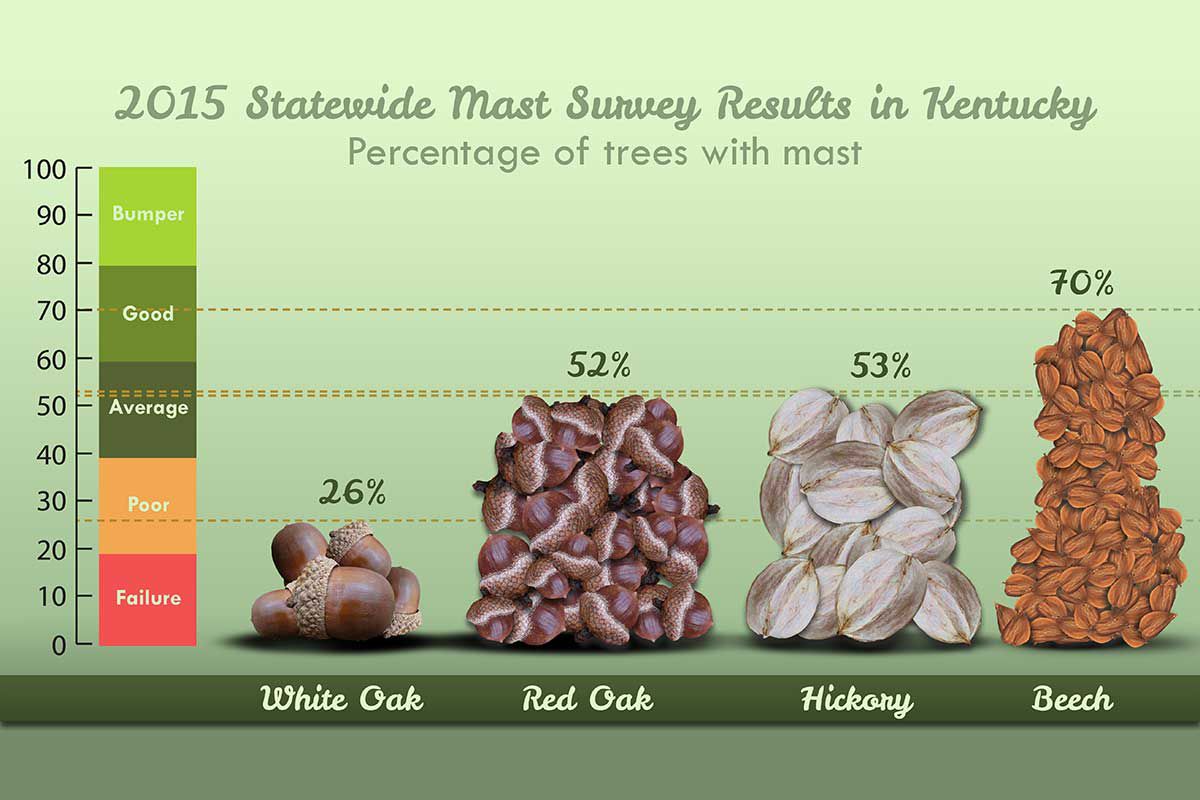 2015 Statewide Mast Survey Results in Kentucky
Percentage of trees with mast

100
90
80
70
60
50
40
30
20
10
0

Bumper
Good
Average
Poor
Failure

26%
52%
53%
70%

White Oak
Red Oak
Hickory
Beech